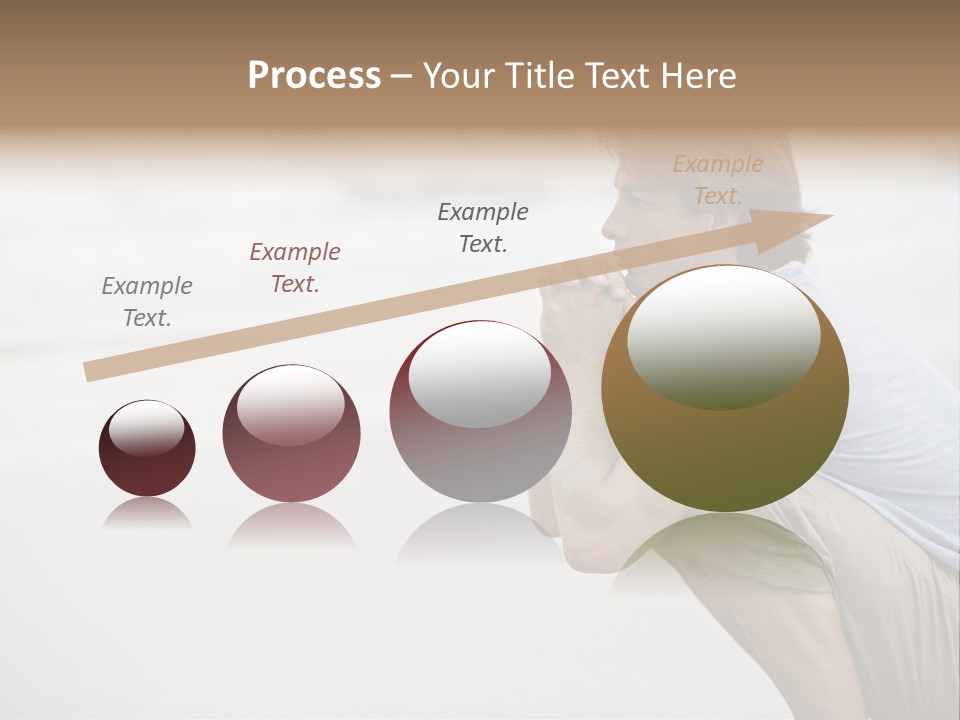 Process – Your Title Text Here

Example Text.

Example Text.

Example Text.

Example Text.